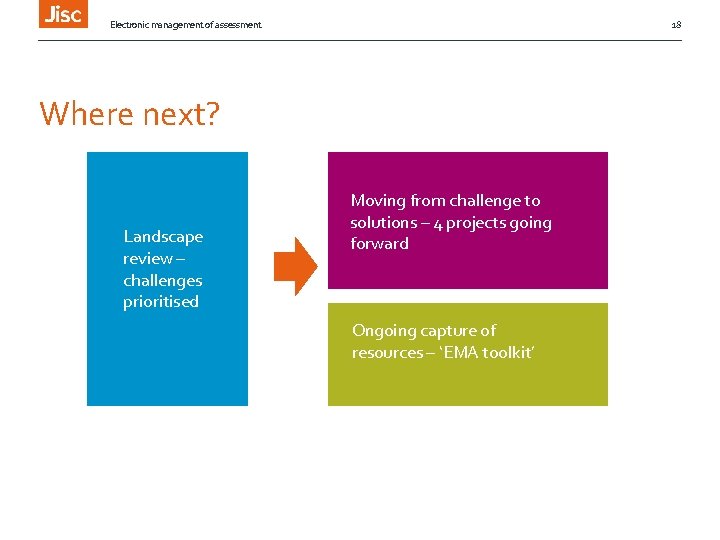 Jisc

Electronic management of assessment

18

Where next?

Landscape review – challenges prioritised

Moving from challenge to solutions – 4 projects going forward

Ongoing capture of resources – 'EMA toolkit'